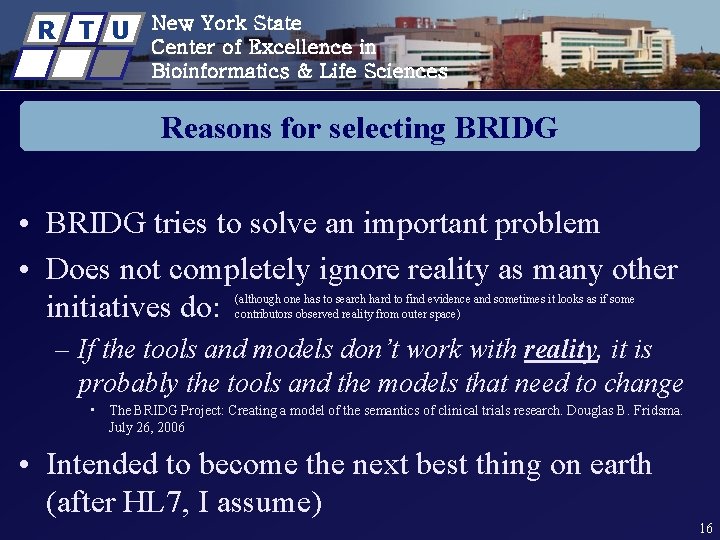 R T U

New York State
Center of Excellence in
Bioinformatics & Life Sciences

Reasons for selecting BRIDG

• BRIDG tries to solve an important problem

• Does not completely ignore reality as many other initiatives do: (although one has to search hard to find evidence and sometimes it looks as if some contributors observed reality from outer space)

– If the tools and models don't work with reality, it is probably the tools and the models that need to change

▪ The BRIDG Project: Creating a model of the semantics of clinical trials research. Douglas B. Fridsma. July 26, 2006

• Intended to become the next best thing on earth (after HL7, I assume)

16